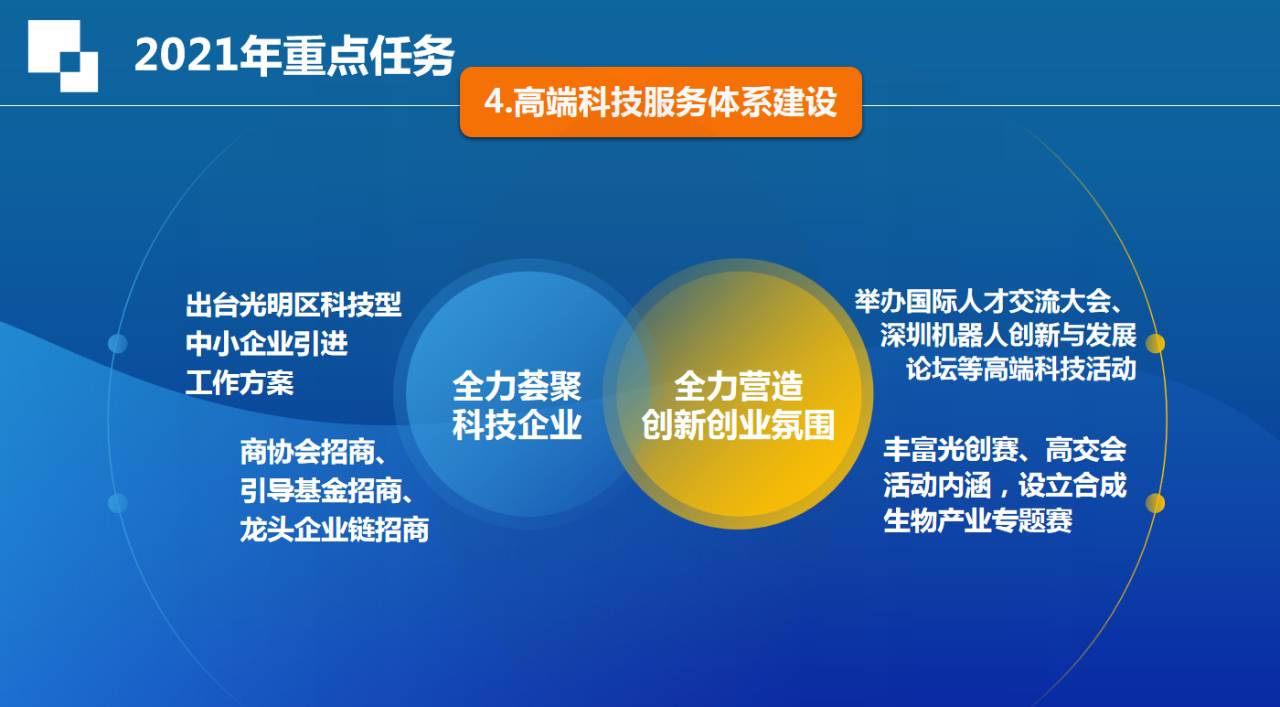 2021年重点任务

4.高端科技服务体系建设

出台光明区科技型中小企业引进工作方案

商协会招商、引导基金招商、龙头企业链招商

全力荟聚科技企业

全力营造创新创业氛围

举办国际人才交流大会、深圳机器人创新与发展论坛等高端科技活动

丰富光创赛、高交会活动内涵，设立合成生物产业专题赛